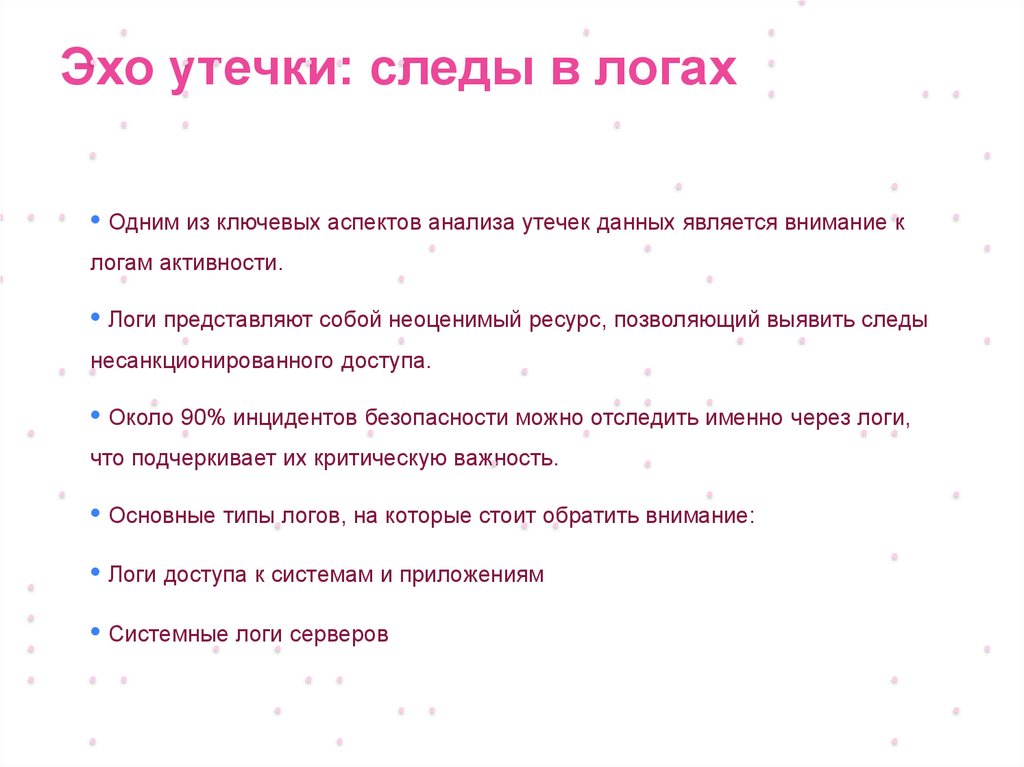 Эхо утечки: следы в логах

• Одним из ключевых аспектов анализа утечек данных является внимание к логам активности.

• Логи представляют собой неоценимый ресурс, позволяющий выявить следы несанкционированного доступа.

• Около 90% инцидентов безопасности можно отследить именно через логи, что подчеркивает их критическую важность.

• Основные типы логов, на которые стоит обратить внимание:

• Логи доступа к системам и приложениям

• Системные логи серверов